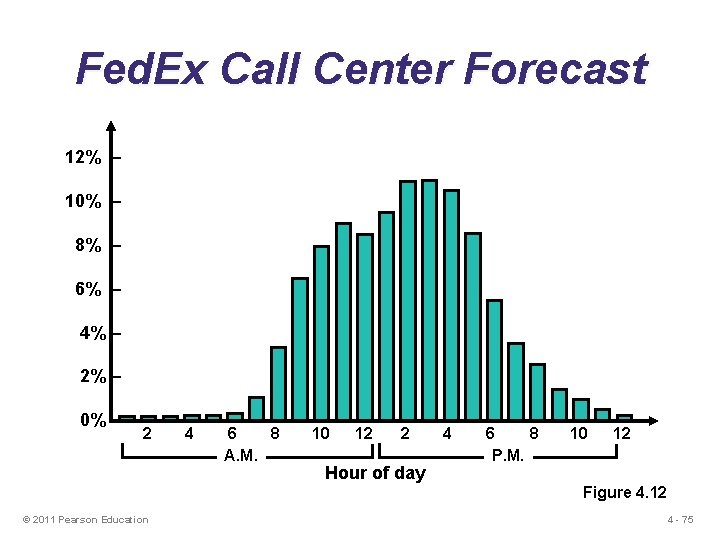 FedEx Call Center Forecast

12%
10%
8%
6%
4%
2%
0%

2 4 6 8 10 12 2 4 6 8 10 12

A.M.

P.M.

Hour of day

Figure 4.12

© 2011 Pearson Education

4 - 75